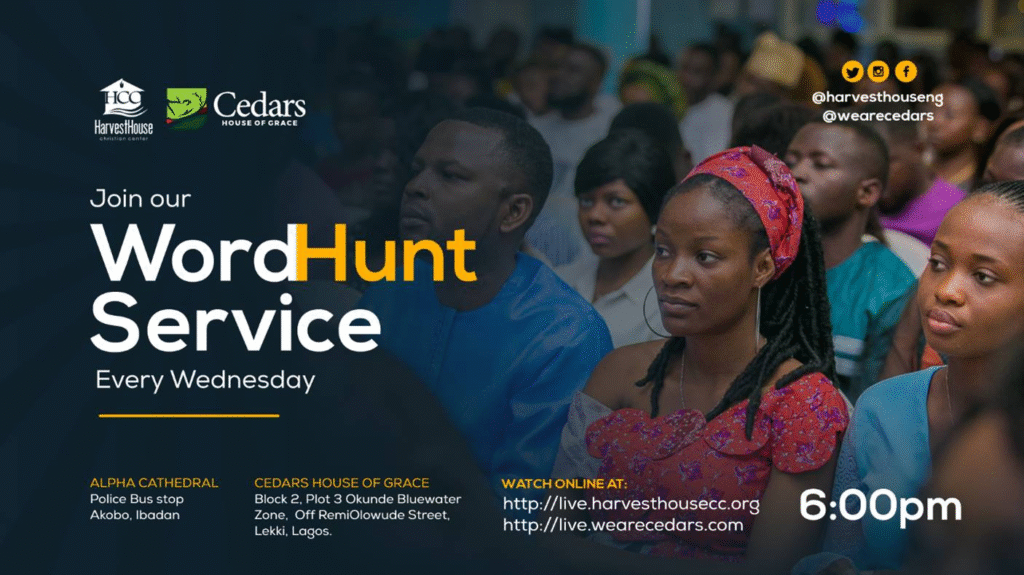 HCC
HarvestHouse
christian center

Cedars
HOUSE OF GRACE

@harvesthouseng
@wearecedars

Join our
WordHunt
Service
Every Wednesday

ALPHA CATHEDRAL
Police Bus stop
Akobo, Ibadan

CEDARS HOUSE OF GRACE
Block 2, Plot 3 Okunde Bluewater Zone, Off RemiOlowude Street, Lekki, Lagos.

WATCH ONLINE AT:
http://live.harvesthousecc.org
http://live.wearecedars.com

6:00pm